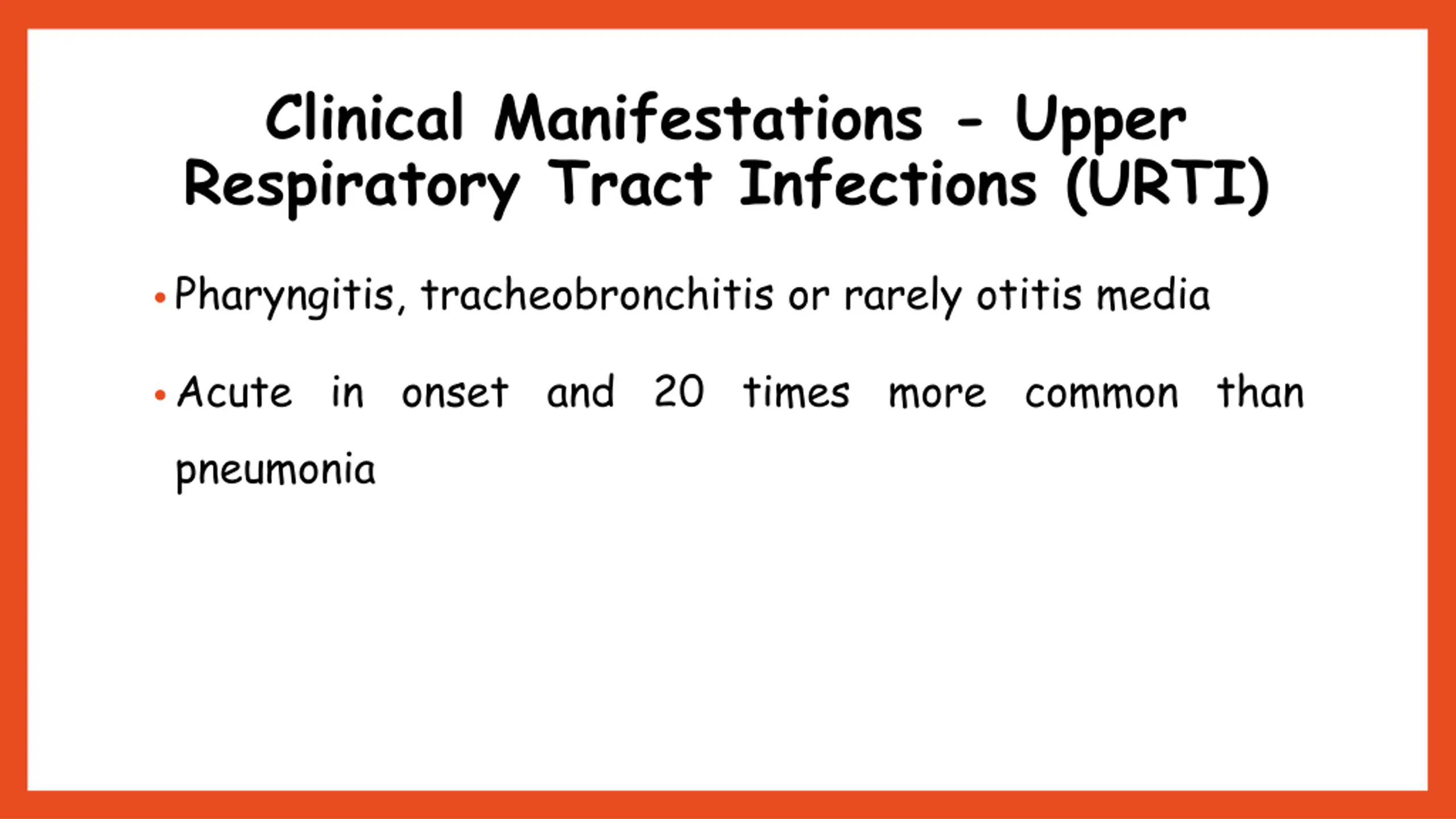 Clinical Manifestations - Upper Respiratory Tract Infections (URTI)

• Pharyngitis, tracheobronchitis or rarely otitis media

• Acute in onset and 20 times more common than pneumonia